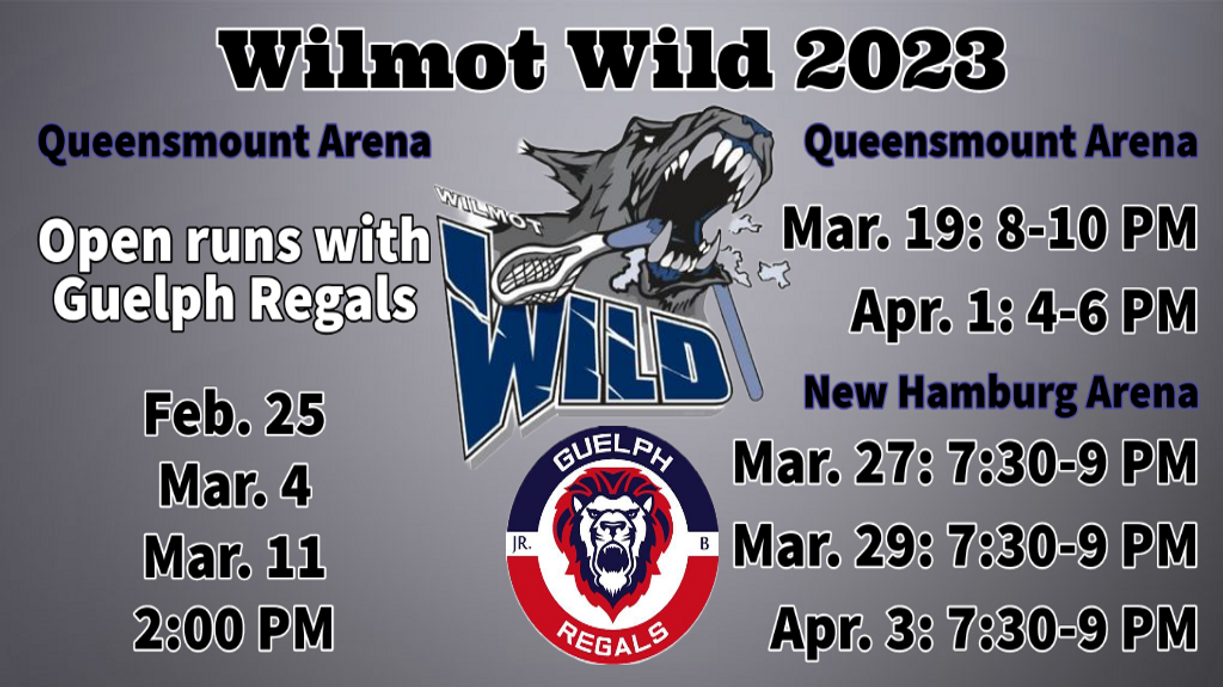 Wilmot Wild 2023

Queensmount Arena

Open runs with Guelph Regals

Feb. 25
Mar. 4
Mar. 11
2:00 PM

WILMOT
WILD

GUELPH
JR. B
REGALS

Queensmount Arena

Mar. 19: 8-10 PM

Apr. 1: 4-6 PM

New Hamburg Arena

Mar. 27: 7:30-9 PM

Mar. 29: 7:30-9 PM

Apr. 3: 7:30-9 PM